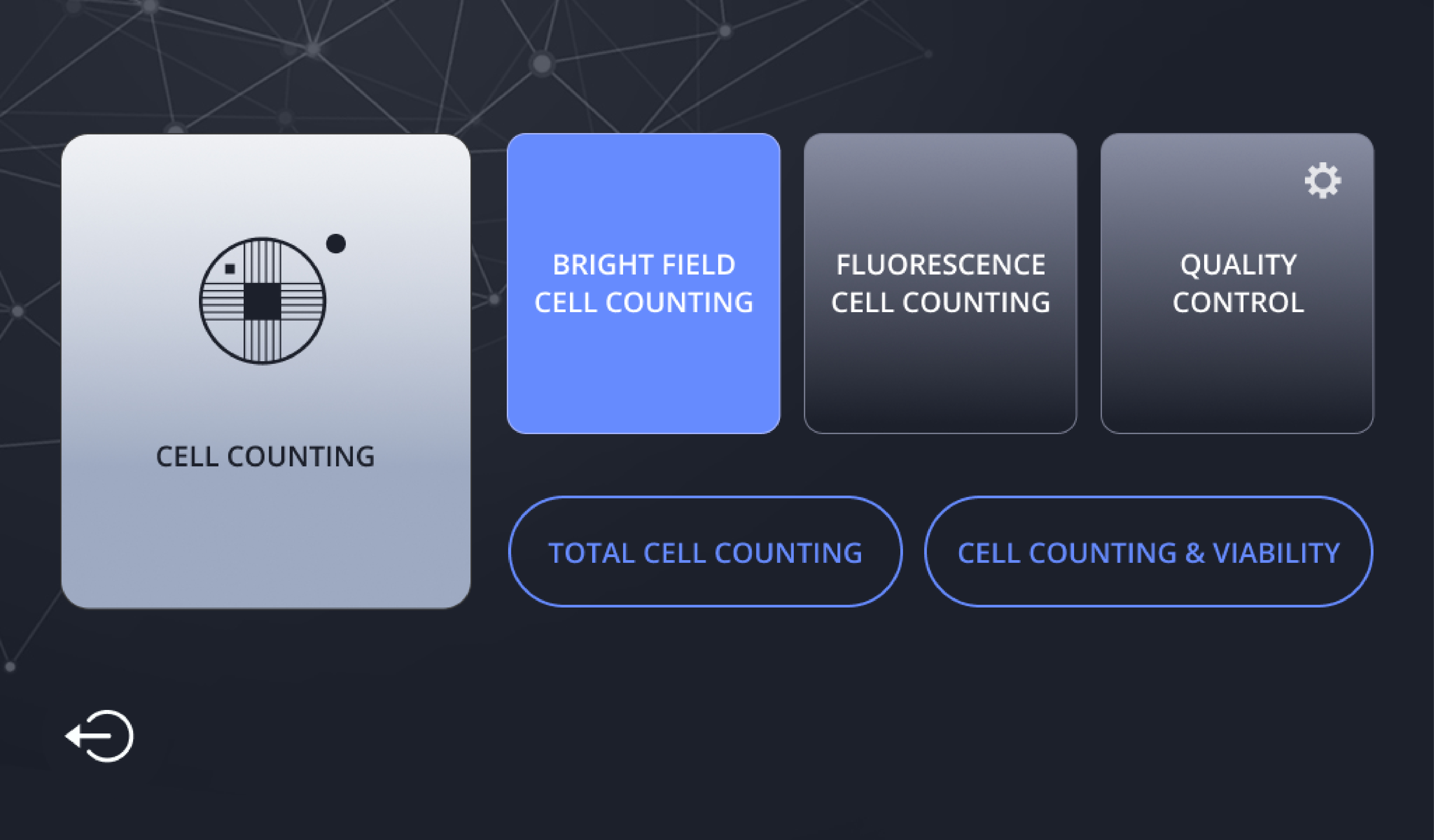 CELL COUNTING

BRIGHT FIELD CELL COUNTING

FLUORESCENCE CELL COUNTING

QUALITY CONTROL

TOTAL CELL COUNTING

CELL COUNTING & VIABILITY